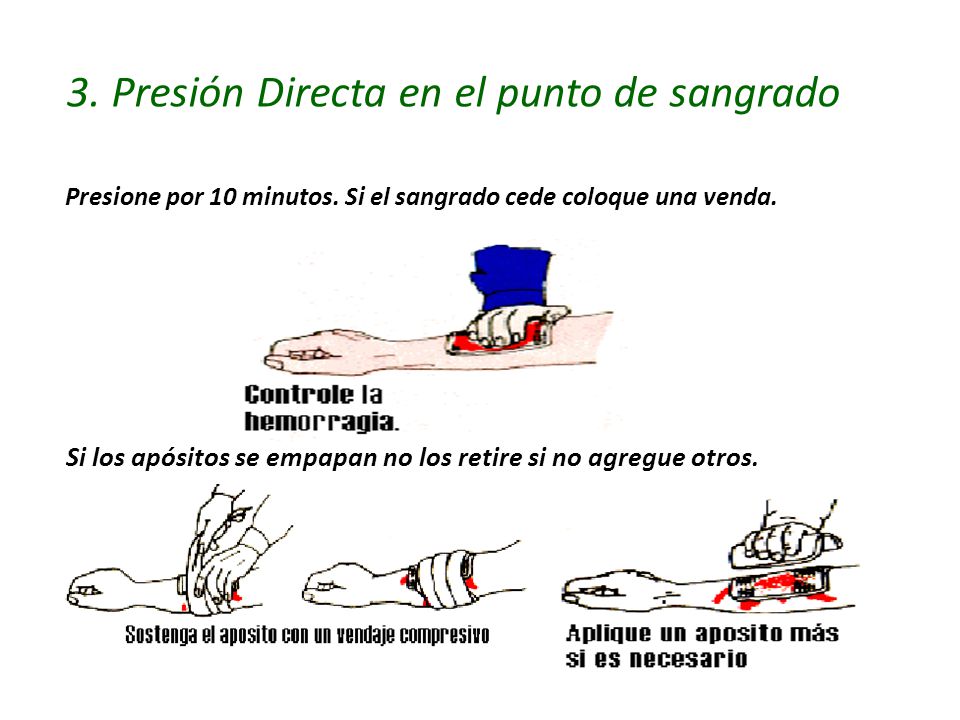 3. Presión Directa en el punto de sangrado

Presione por 10 minutos. Si el sangrado cede coloque una venda.

Controle la hemorragia.

Si los apósitos se empapan no los retire si no agregue otros.

Sostenga el aposito con un vendaje compresivo

Aplique un aposito más si es necesario